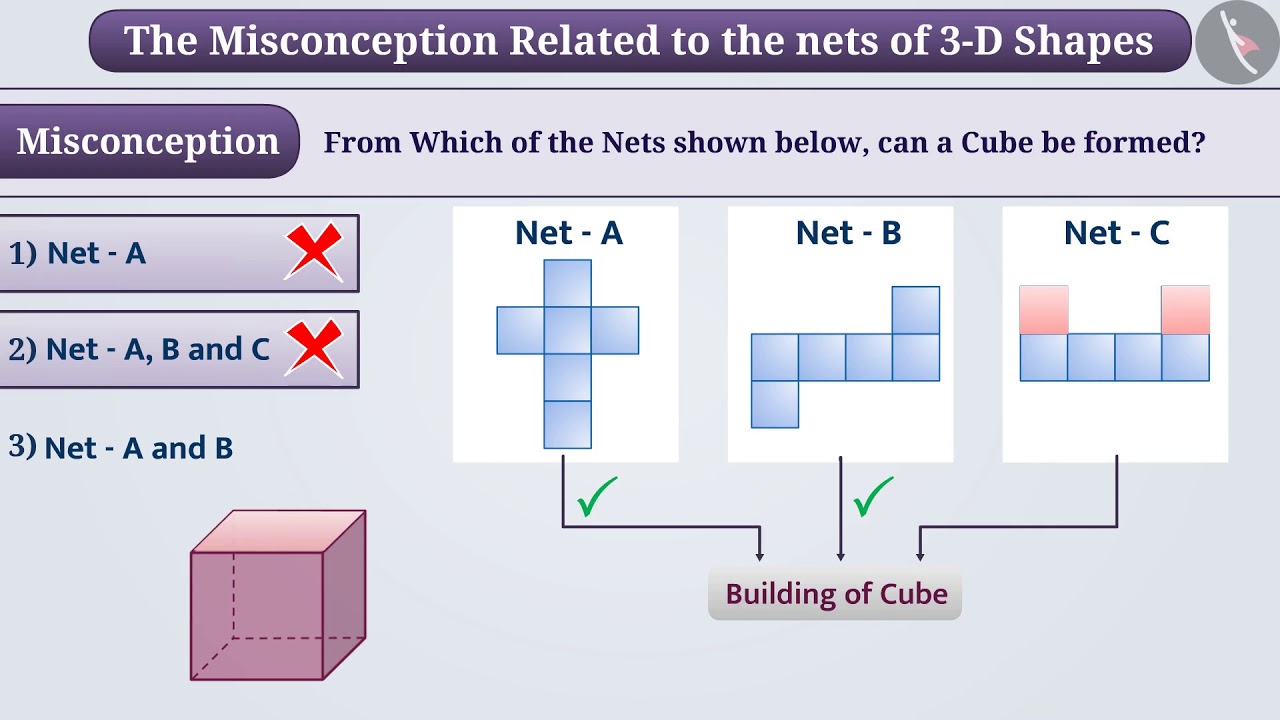 The Misconception Related to the nets of 3-D Shapes

Misconception

From Which of the Nets shown below, can a Cube be formed?

1) Net - A

2) Net - A, B and C

3) Net - A and B

Net - A

Net - B

Net - C

Building of Cube